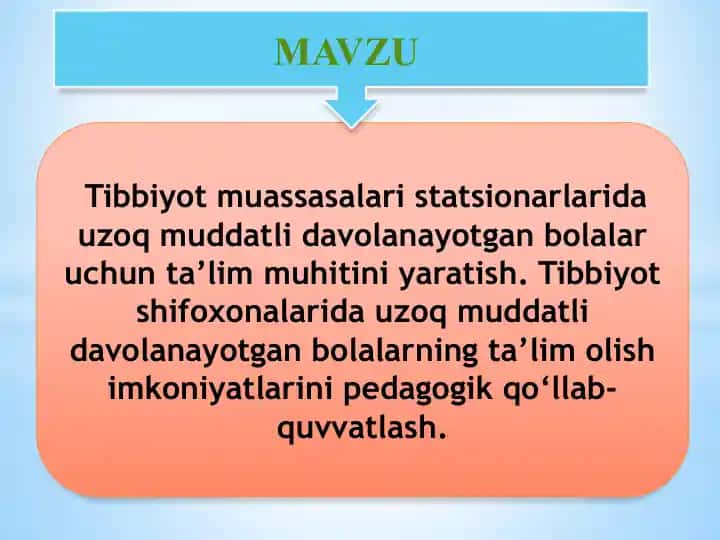 MAVZU

Tibbiyot muassasalari statsionarlarida uzoq muddatli davolanayotgan bolalar uchun ta’lim muhitini yaratish. Tibbiyot shifoxonalarida uzoq muddatli davolanayotgan bolalarning ta’lim olish imkoniyatlarini pedagogik qo‘llab-quvvatlash.